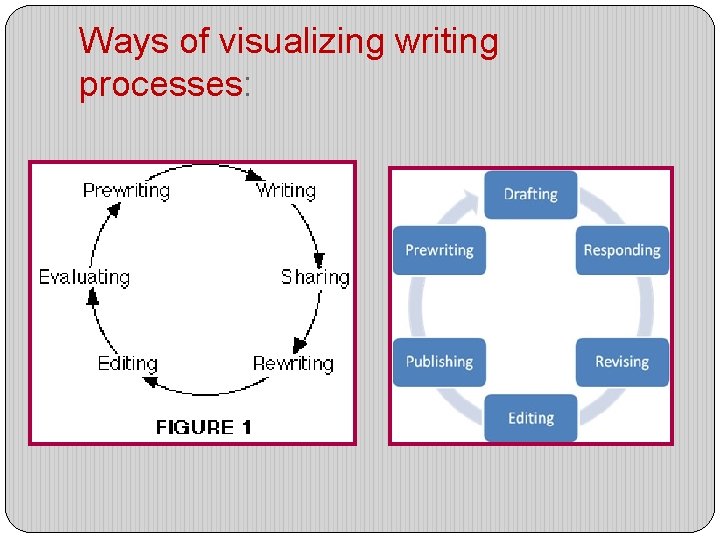 Ways of visualizing writing processes:

Prewriting
Writing
Sharing
Rewriting
Editing
Evaluating
FIGURE 1

Drafting
Responding
Revising
Editing
Publishing
Prewriting